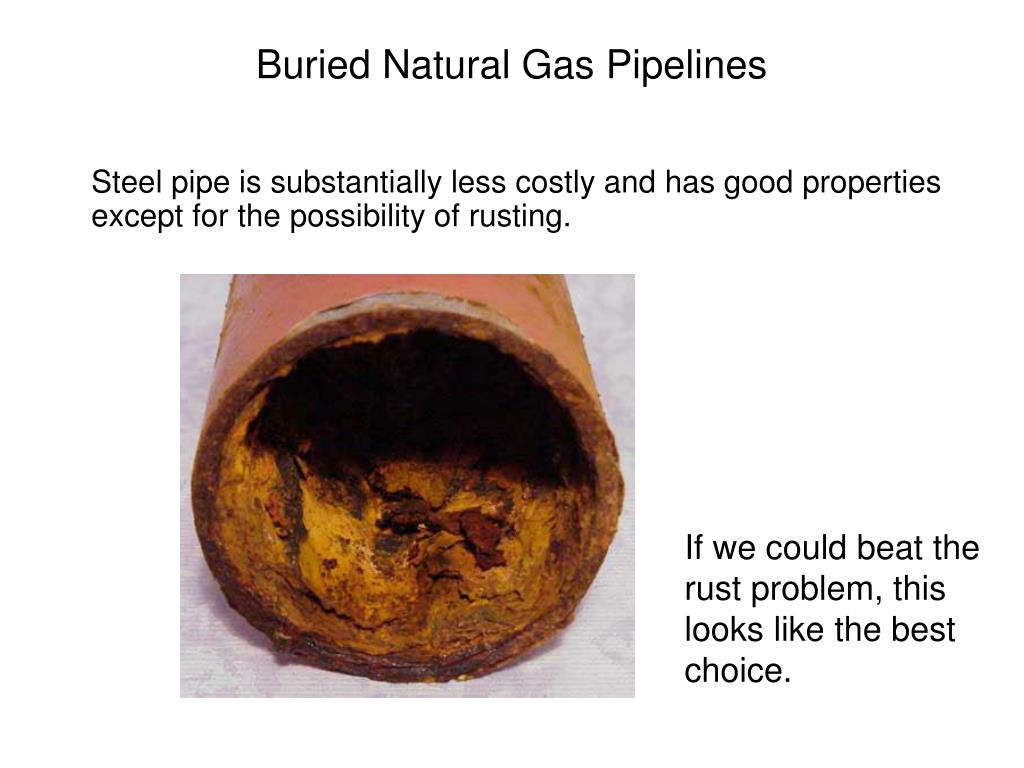 Buried Natural Gas Pipelines

Steel pipe is substantially less costly and has good properties except for the possibility of rusting.

If we could beat the rust problem, this looks like the best choice.